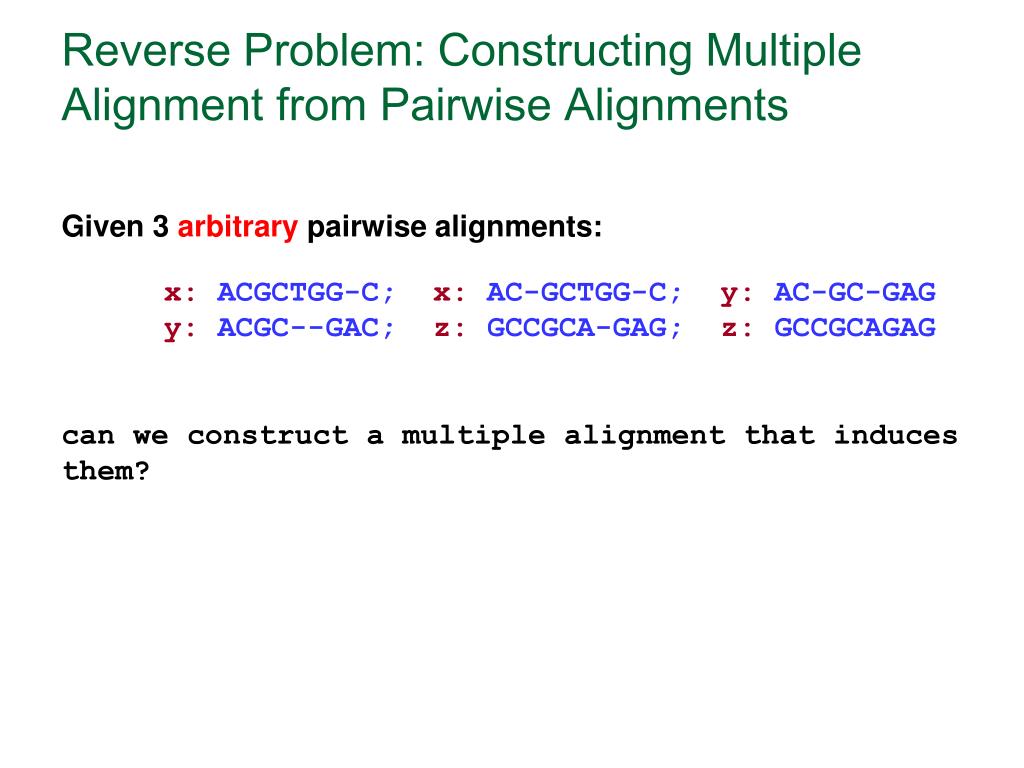 Reverse Problem: Constructing Multiple Alignment from Pairwise Alignments

Given 3 arbitrary pairwise alignments:

x: ACGCTGG-C;  x: AC-GCTGG-C;  y: AC-GC-GAG
y: ACGC--GAC;  z: GCCGCA-GAG;  z: GCCGCAGAG

can we construct a multiple alignment that induces them?